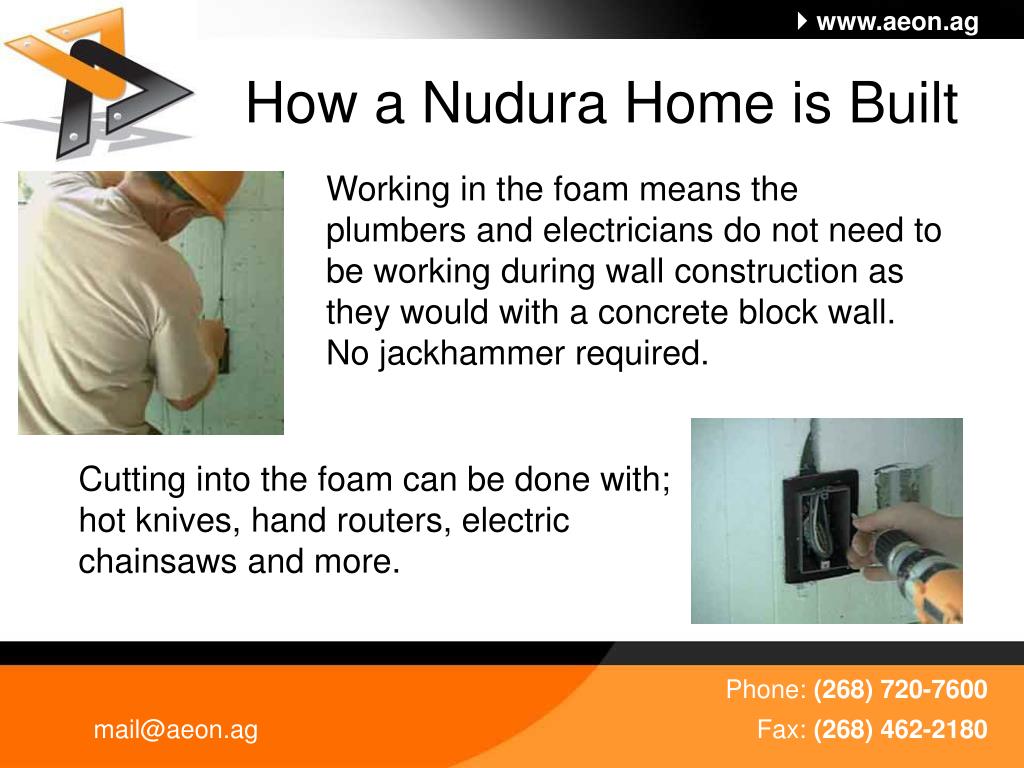 www.aeon.ag

How a Nudura Home is Built

Working in the foam means the plumbers and electricians do not need to be working during wall construction as they would with a concrete block wall. No jackhammer required.

Cutting into the foam can be done with; hot knives, hand routers, electric chainsaws and more.

Phone: (268) 720-7600

mail@aeon.ag

Fax: (268) 462-2180